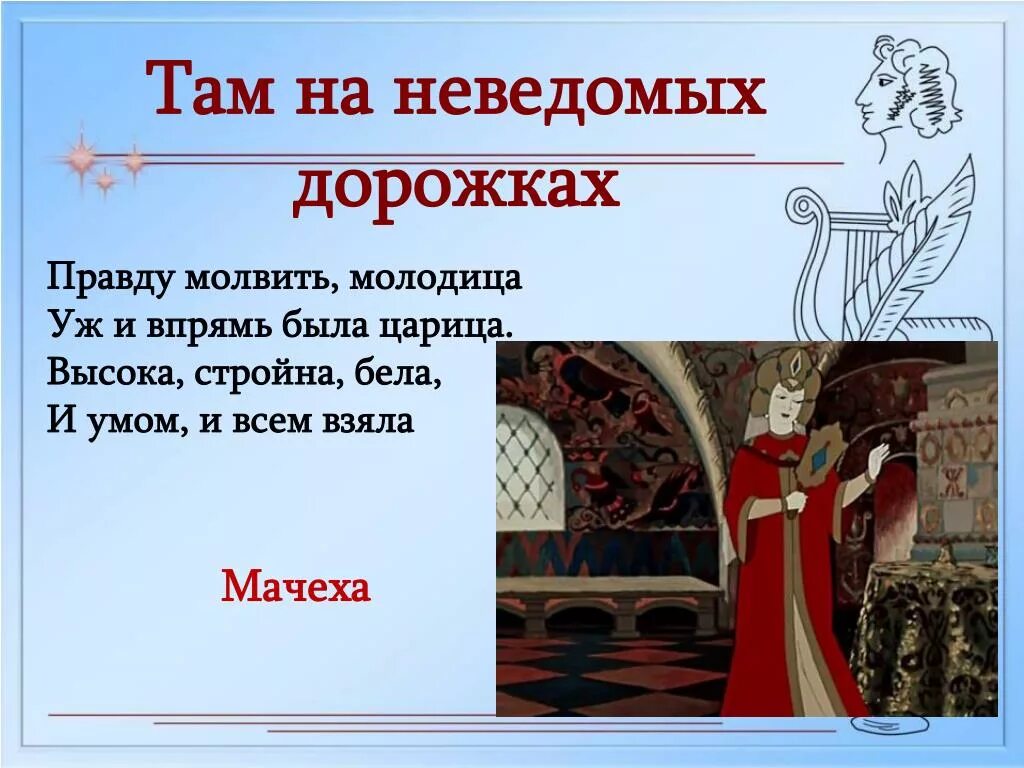 Там на неведомых дорожках

Правду молвить, молодица
Уж и впрямь была царица.
Высока, стройна, бела,
И умом, и всем взяла

Мачеха